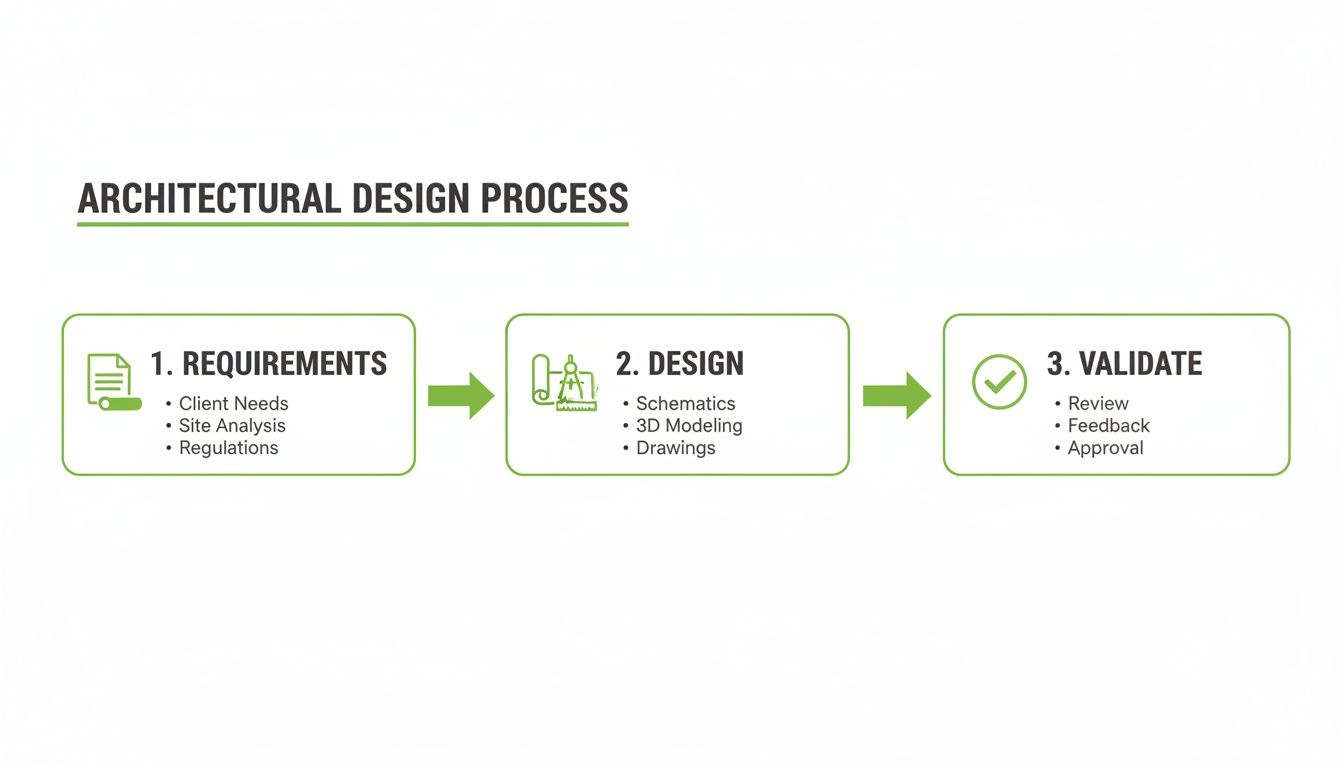 ARCHITECTURAL DESIGN PROCESS

1. REQUIREMENTS
• Client Needs
• Site Analysis
• Regulations

2. DESIGN
• Schematics
• 3D Modeling
• Drawings

3. VALIDATE
• Review
• Feedback
• Approval